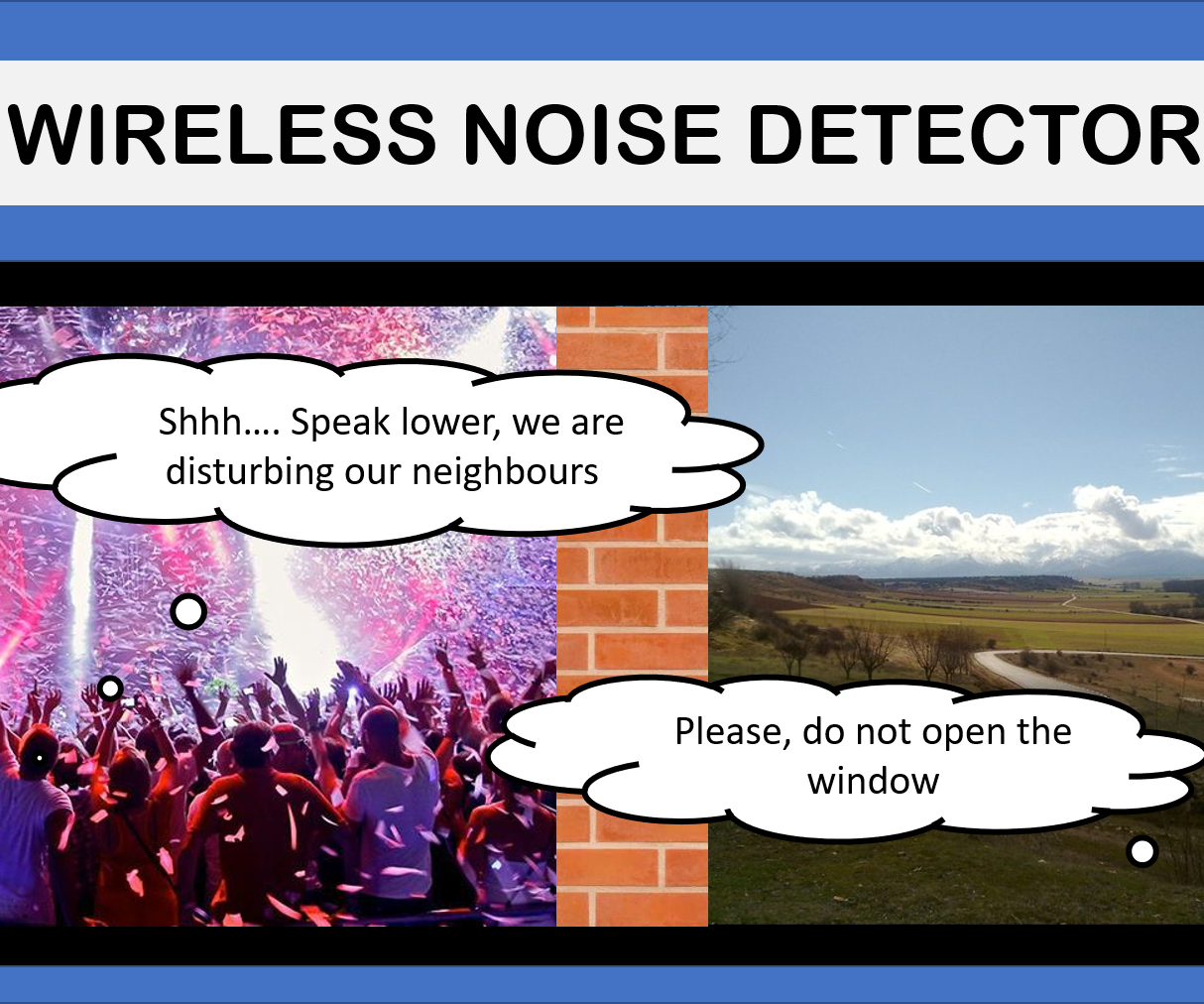 WIRELESS NOISE DETECTOR

Shhh…. Speak lower, we are disturbing our neighbours

Please, do not open the window